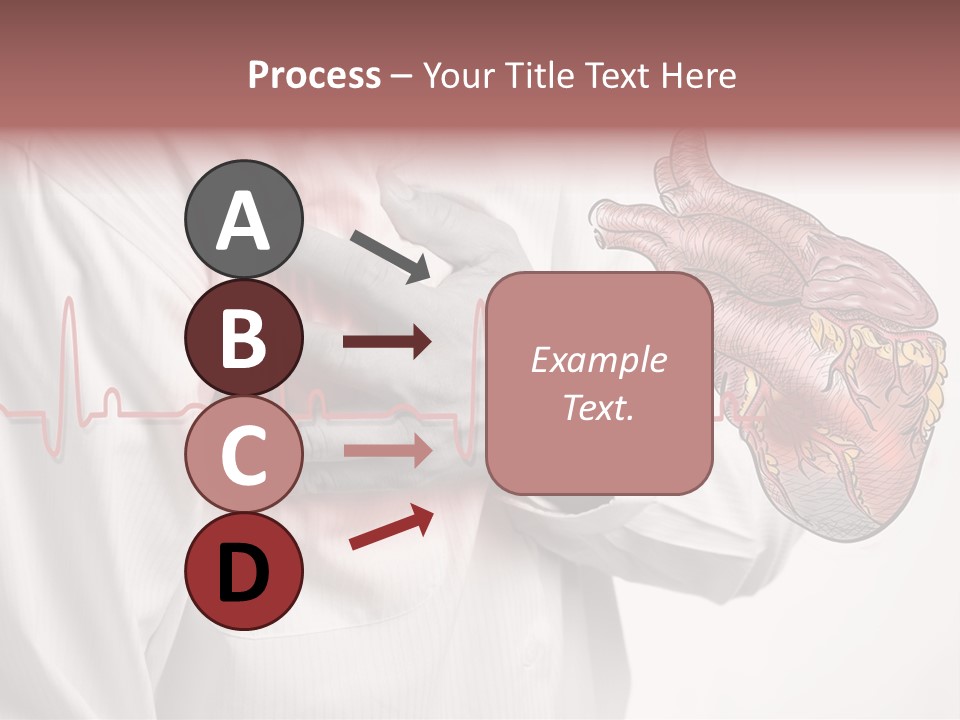 Process – Your Title Text Here

A

B

C

D

Example Text.